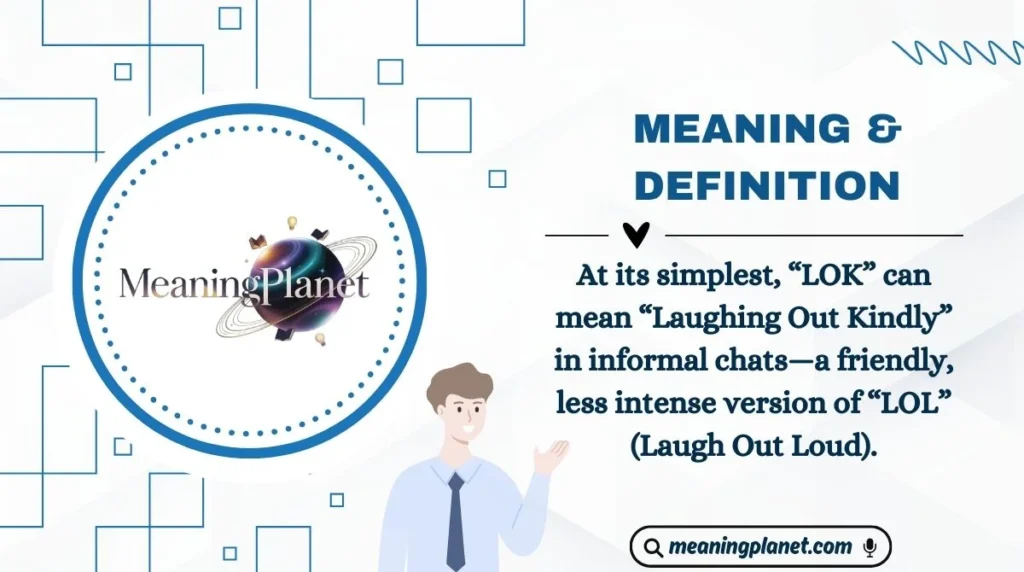 MeaningPlanet

MEANING & DEFINITION

At its simplest, “LOK” can mean “Laughing Out Kindly” in informal chats—a friendly, less intense version of “LOL” (Laugh Out Loud).

meaningplanet.com